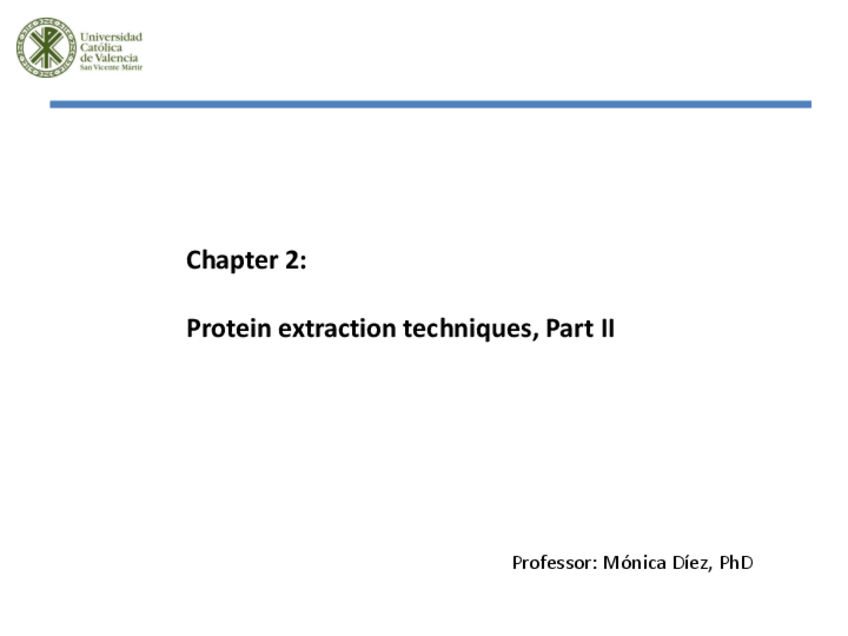 Universidad Católica de Valencia
San Vicente Mártir

Chapter 2:

Protein extraction techniques, Part II

Professor: Mónica Díez, PhD